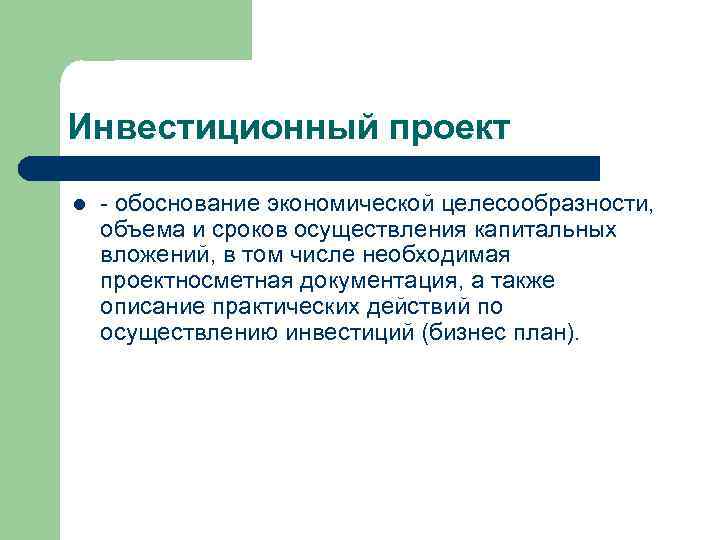 Инвестиционный проект

- обоснование экономической целесообразности, объема и сроков осуществления капитальных вложений, в том числе необходимая проектносметная документация, а также описание практических действий по осуществлению инвестиций (бизнес план).